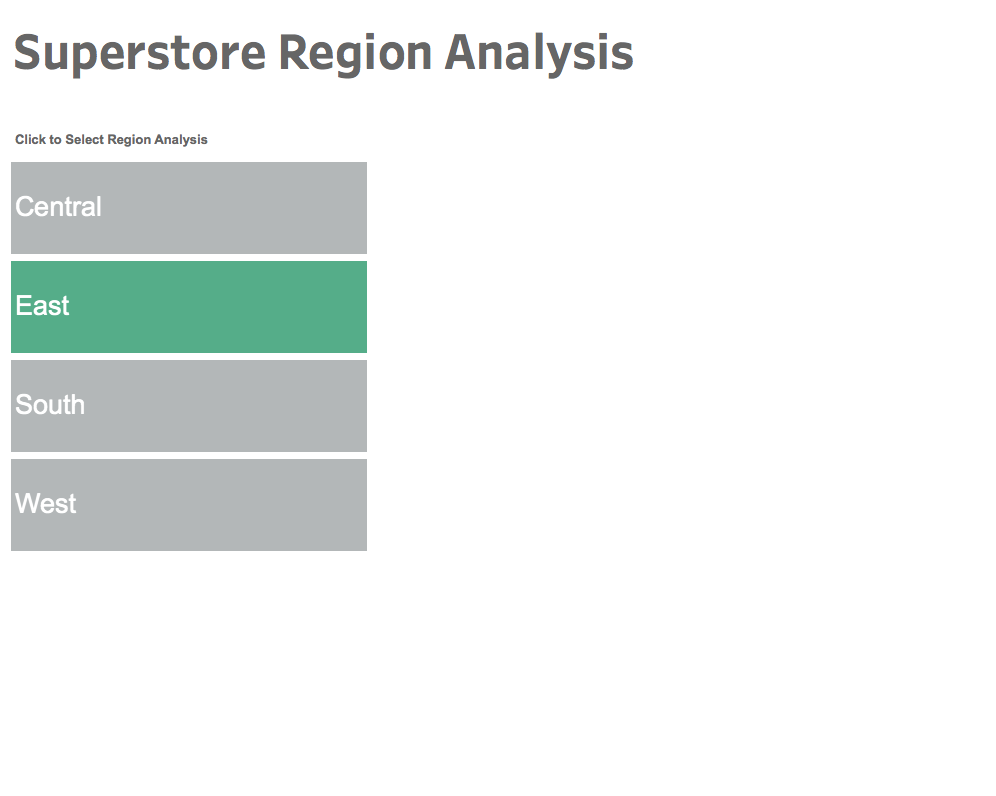 Superstore Region Analysis

Click to Select Region Analysis

Central

East

South

West